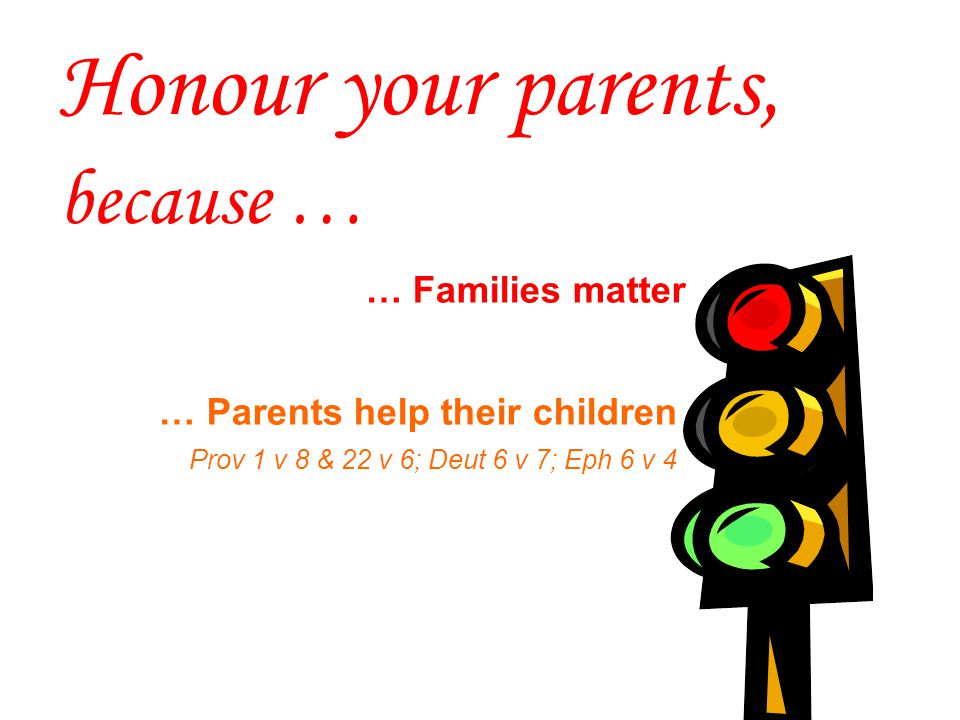 Honour your parents, because …

… Families matter

… Parents help their children
Prov 1 v 8 & 22 v 6; Deut 6 v 7; Eph 6 v 4